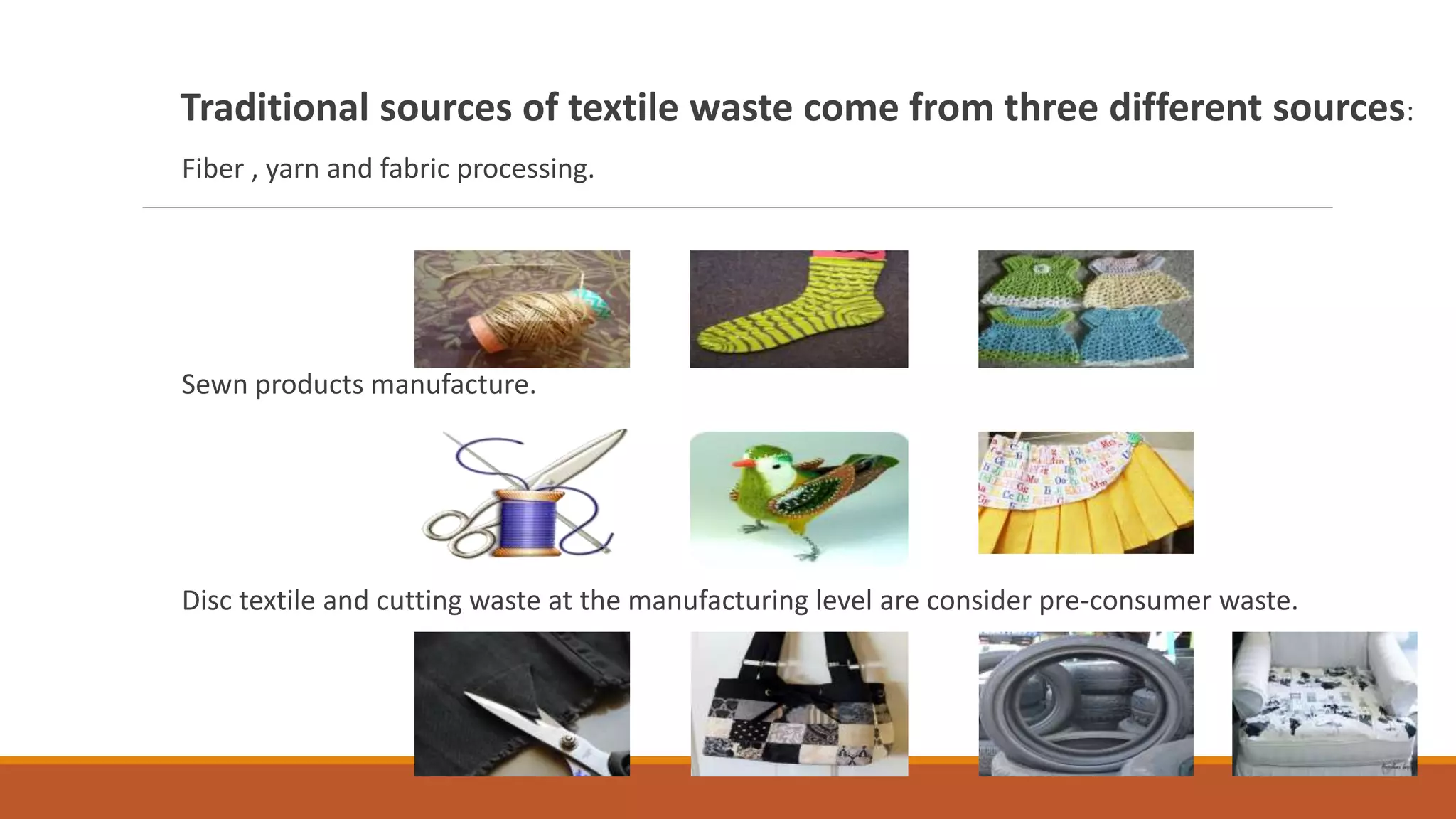 Traditional sources of textile waste come from three different sources:

Fiber , yarn and fabric processing.

Sewn products manufacture.

Disc textile and cutting waste at the manufacturing level are consider pre-consumer waste.